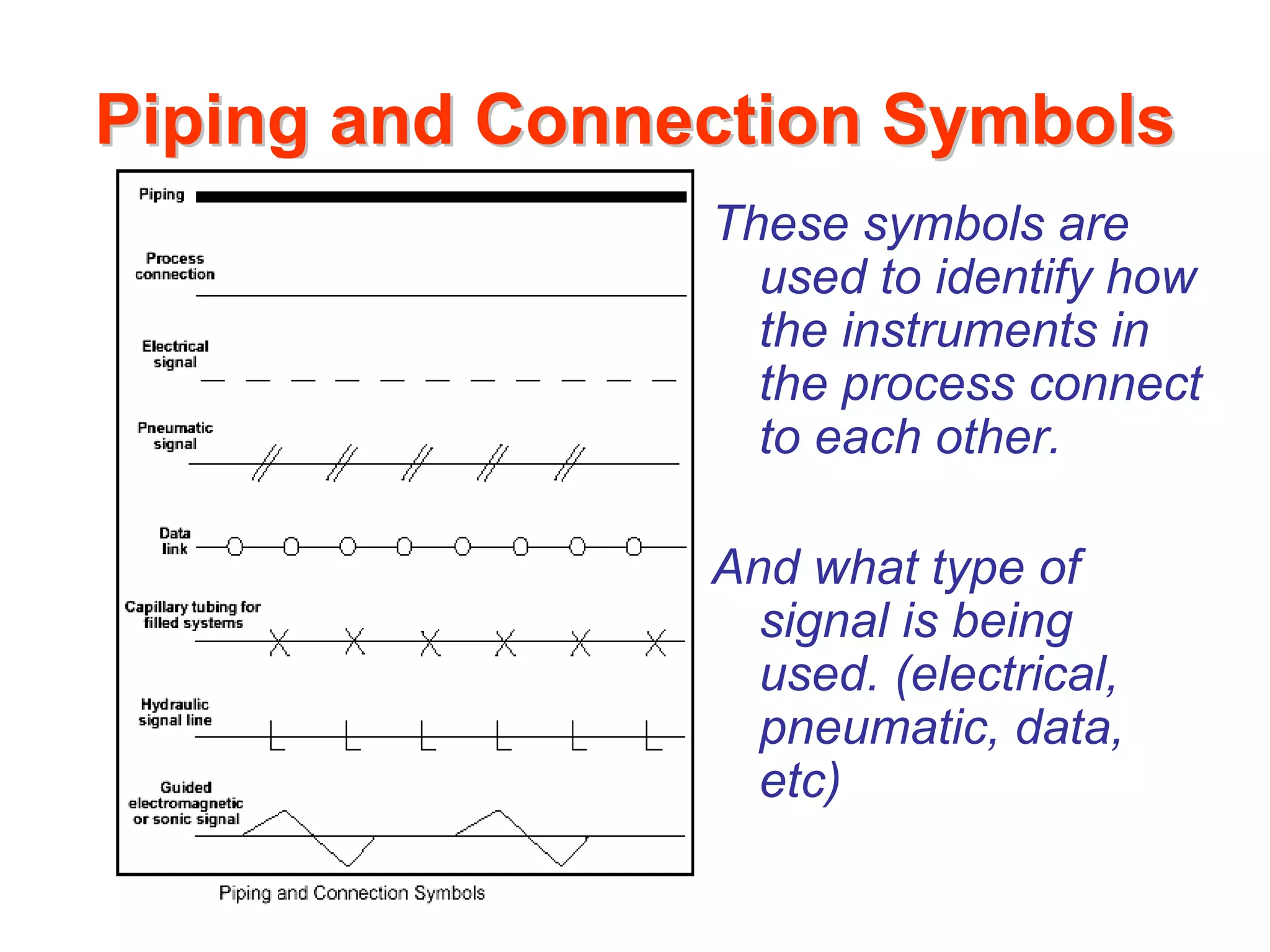 Piping and Connection Symbols

Piping

Process connection

Electrical signal

Pneumatic signal

Data link

Capillary tubing for filled systems

Hydraulic signal line

Guided electromagnetic or sonic signal

Piping and Connection Symbols

These symbols are used to identify how the instruments in the process connect to each other.

And what type of signal is being used. (electrical, pneumatic, data, etc)